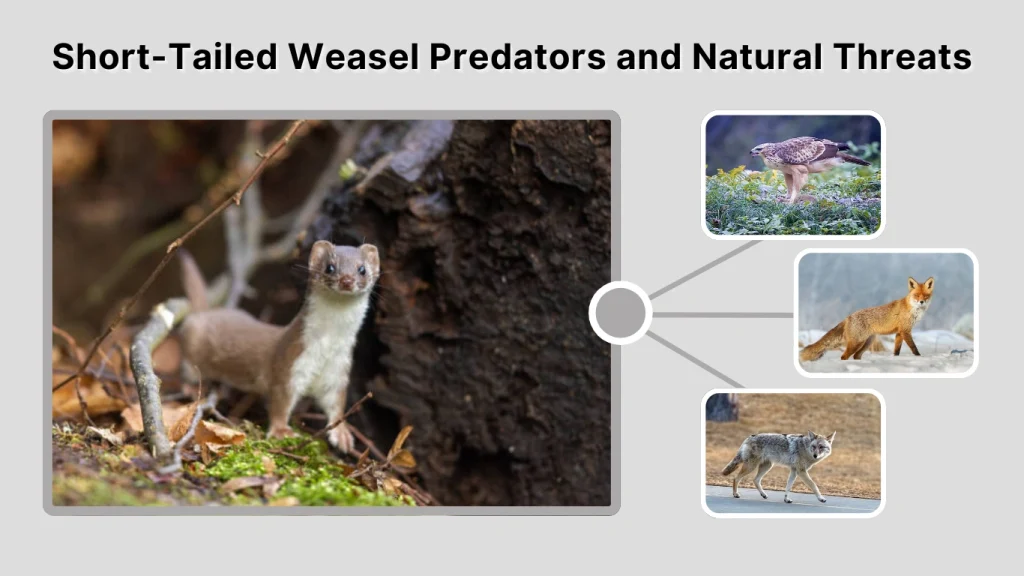 Short-Tailed Weasel Predators and Natural Threats